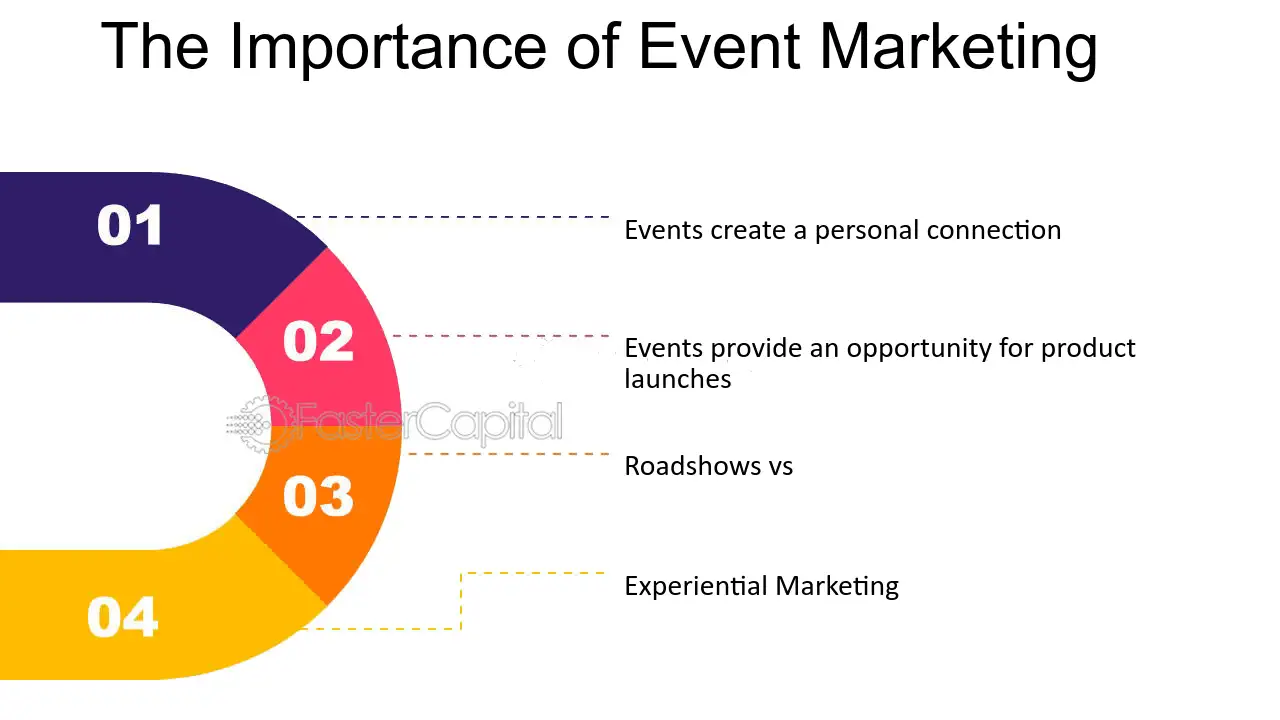 The Importance of Event Marketing

01

Events create a personal connection

02

Events provide an opportunity for product launches

FasterCapital

03

Roadshows vs

04

Experiential Marketing